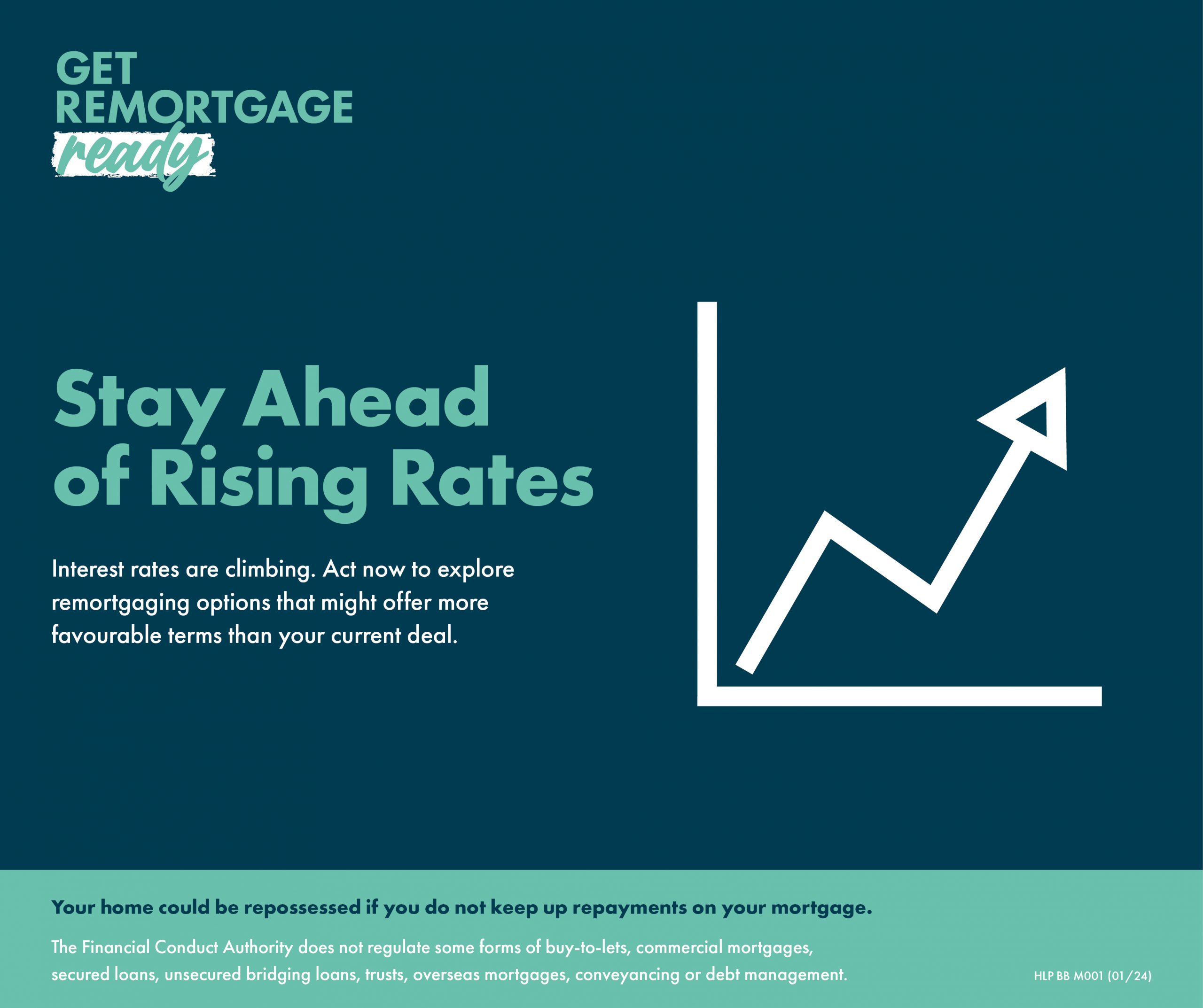 GET REMORTGAGE ready

Stay Ahead of Rising Rates

Interest rates are climbing. Act now to explore remortgaging options that might offer more favourable terms than your current deal.

Your home could be repossessed if you do not keep up repayments on your mortgage.

The Financial Conduct Authority does not regulate some forms of buy-to-lets, commercial mortgages, secured loans, unsecured bridging loans, trusts, overseas mortgages, conveyancing or debt management.

HLP BB M001 (01/24)